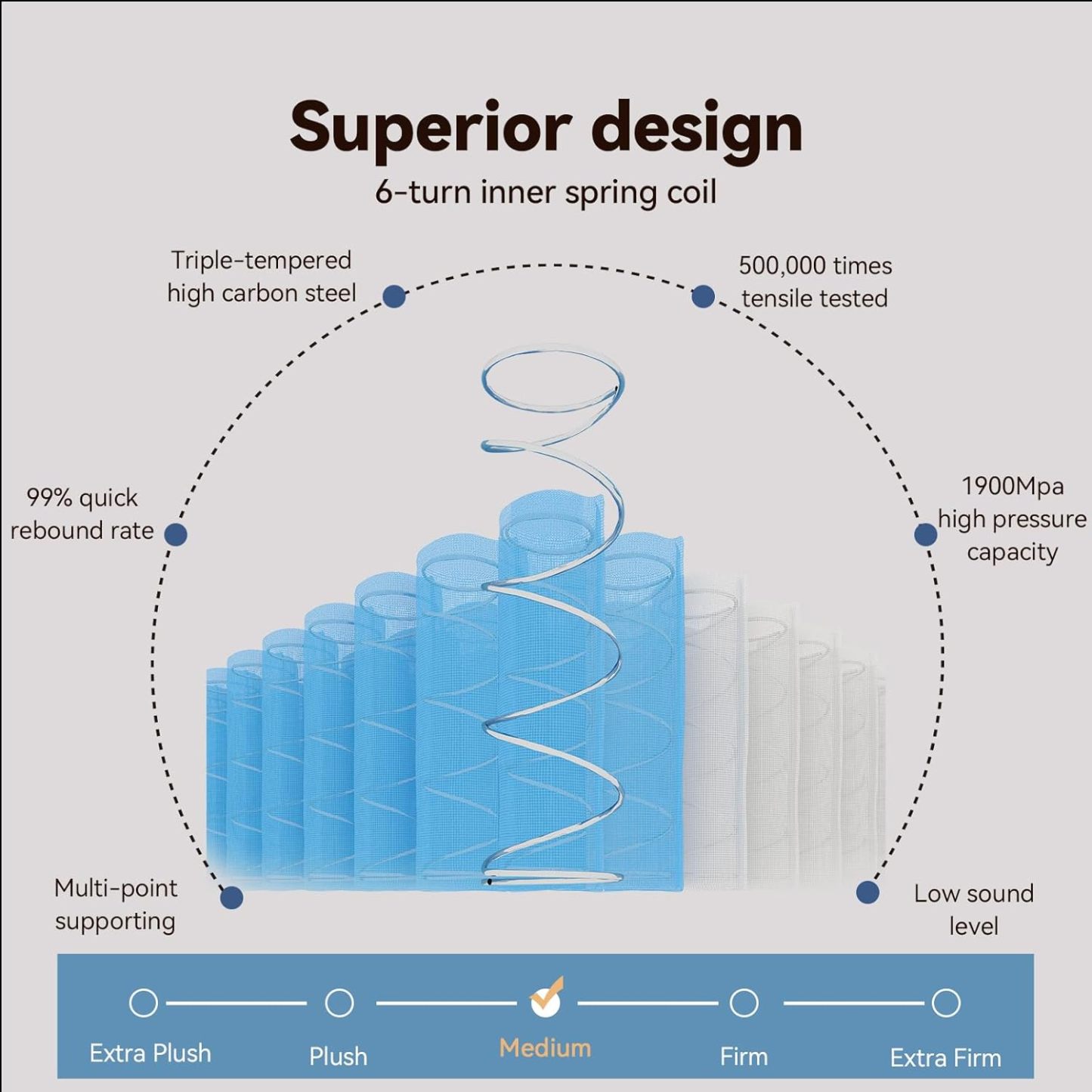 Superior design

6-turn inner spring coil

Triple-tempered high carbon steel

500,000 times tensile tested

99% quick rebound rate

1900Mpa high pressure capacity

Multi-point supporting

Low sound level

Extra Plush

Plush

Medium

Firm

Extra Firm